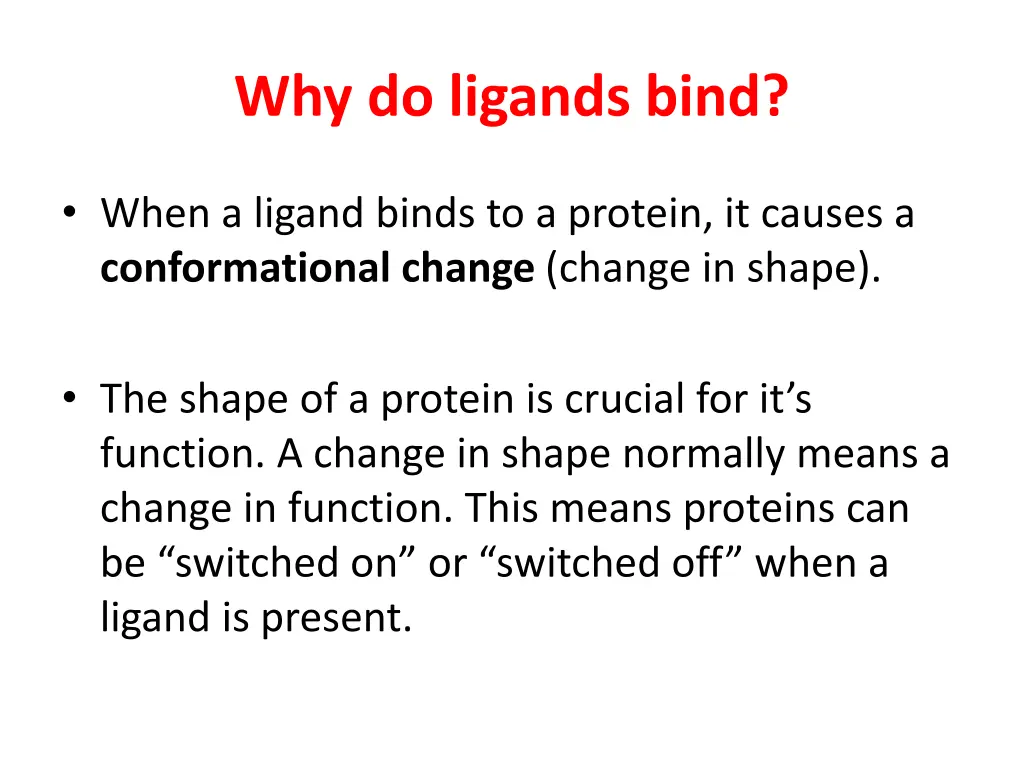 Why do ligands bind?

• When a ligand binds to a protein, it causes a conformational change (change in shape).

• The shape of a protein is crucial for it’s function. A change in shape normally means a change in function. This means proteins can be “switched on” or “switched off” when a ligand is present.